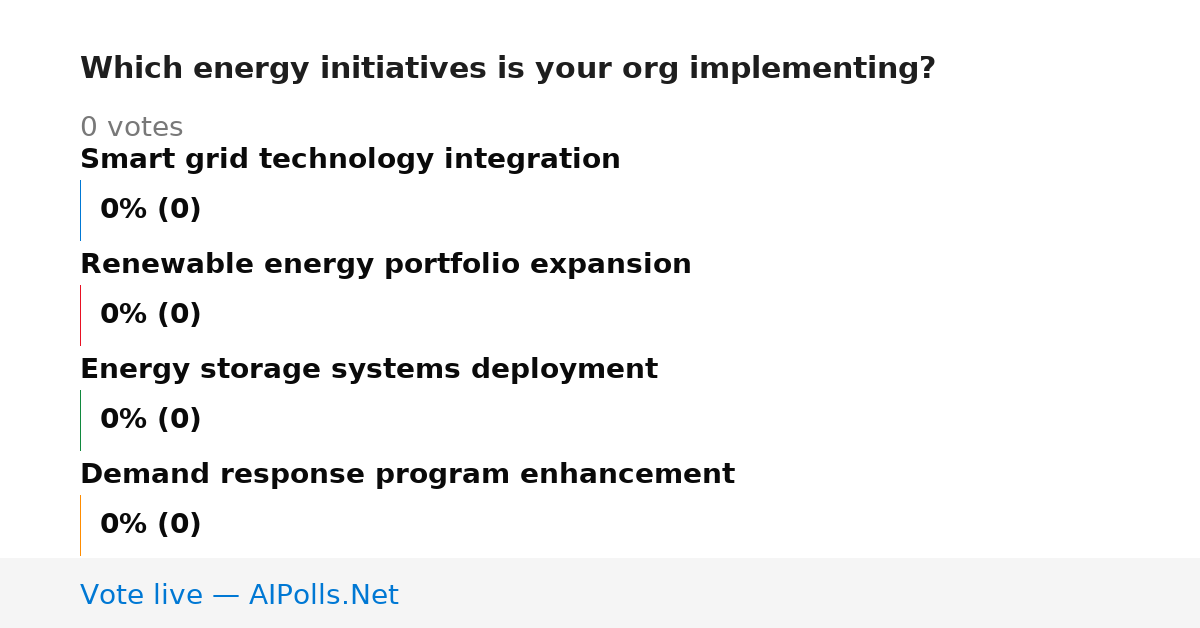 Which energy initiatives is your org implementing?

0 votes

Smart grid technology integration

0% (0)

Renewable energy portfolio expansion

0% (0)

Energy storage systems deployment

0% (0)

Demand response program enhancement

0% (0)

Vote live — AIPolls.Net